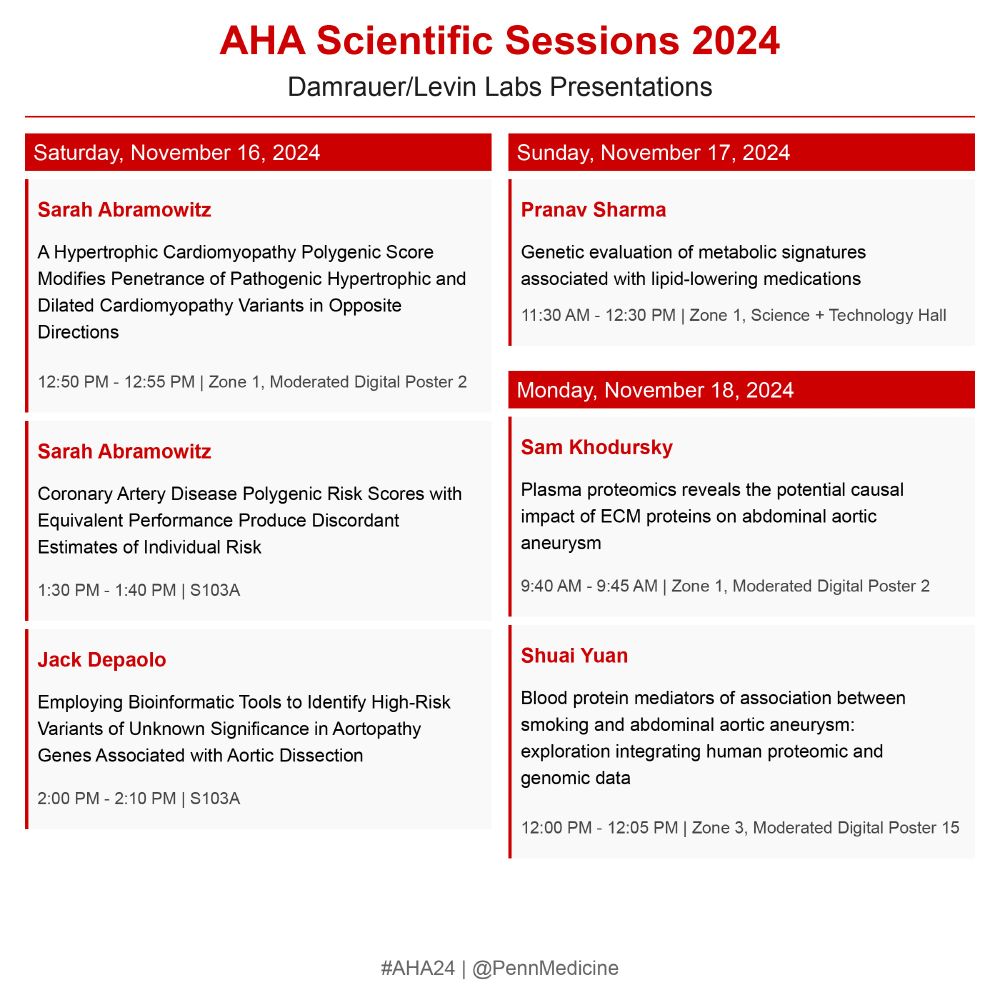 AHA Scientific Sessions 2024

Damrauer/Levin Labs Presentations

Saturday, November 16, 2024

Sarah Abramowitz

A Hypertrophic Cardiomyopathy Polygenic Score Modifies Penetrance of Pathogenic Hypertrophic and Dilated Cardiomyopathy Variants in Opposite Directions

12:50 PM - 12:55 PM | Zone 1, Moderated Digital Poster 2

Sarah Abramowitz

Coronary Artery Disease Polygenic Risk Scores with Equivalent Performance Produce Discordant Estimates of Individual Risk

1:30 PM - 1:40 PM | S103A

Jack Depaolo

Employing Bioinformatic Tools to Identify High-Risk Variants of Unknown Significance in Aortopathy Genes Associated with Aortic Dissection

2:00 PM - 2:10 PM | S103A

Sunday, November 17, 2024

Pranav Sharma

Genetic evaluation of metabolic signatures associated with lipid-lowering medications

11:30 AM - 12:30 PM | Zone 1, Science + Technology Hall

Monday, November 18, 2024

Sam Khodursky

Plasma proteomics reveals the potential causal impact of ECM proteins on abdominal aortic aneurysm

9:40 AM - 9:45 AM | Zone 1, Moderated Digital Poster 2

Shuai Yuan

Blood protein mediators of association between smoking and abdominal aortic aneurysm: exploration integrating human proteomic and genomic data

12:00 PM - 12:05 PM | Zone 3, Moderated Digital Poster 15

#AHA24 | @PennMedicine